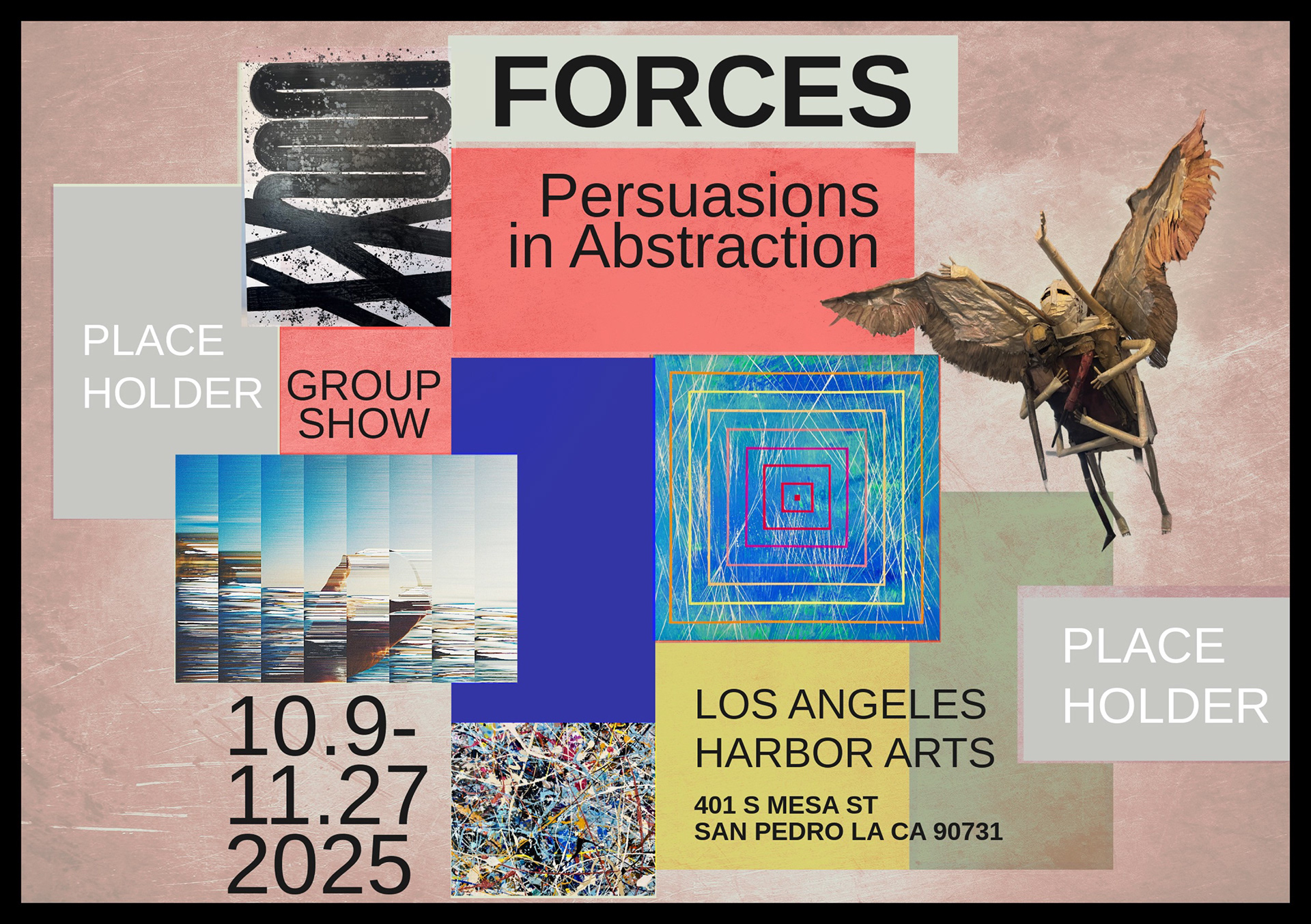 FORCES

Persuasions in Abstraction

PLACE HOLDER

GROUP SHOW

10.9-
11.27
2025

LOS ANGELES HARBOR ARTS

401 S MESA ST
SAN PEDRO LA CA 90731

PLACE HOLDER